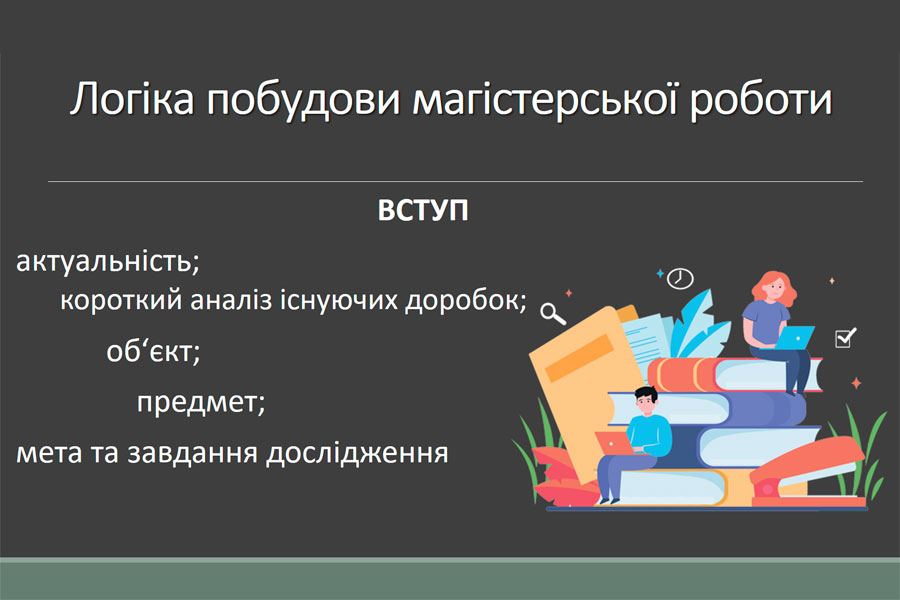 Логіка побудови магістерської роботи

ВСТУП

актуальність;

короткий аналіз існуючих доробок;

об‘єкт;

предмет;

мета та завдання дослідження